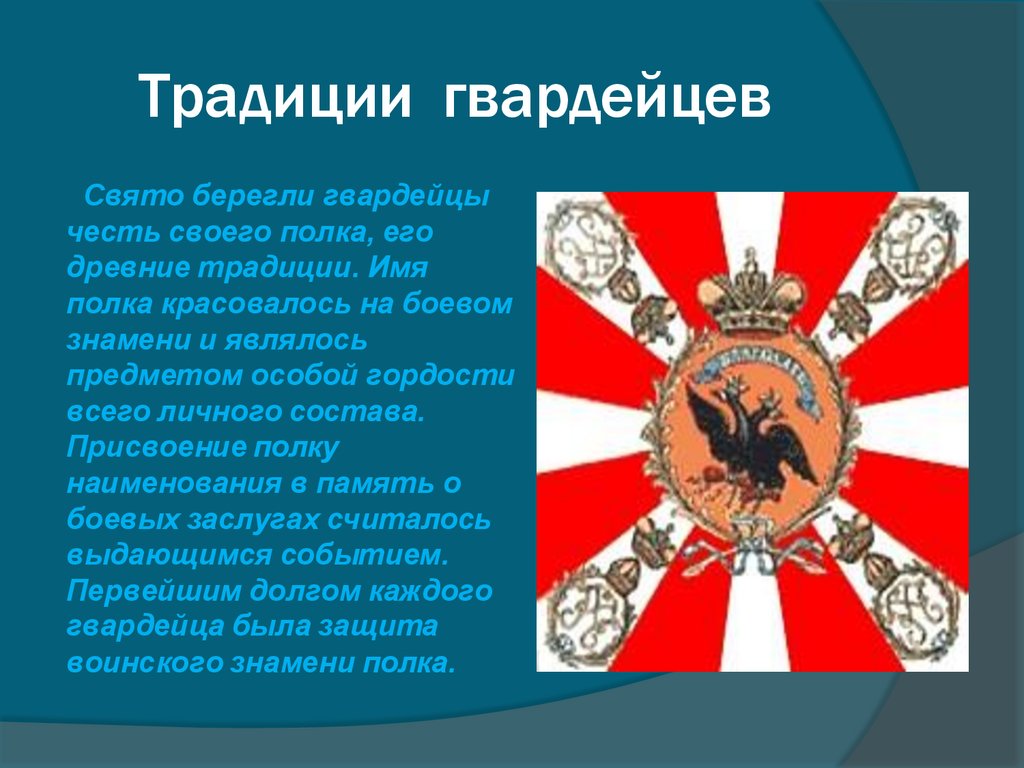 Традиции гвардейцев

Свято берегли гвардейцы честь своего полка, его древние традиции. Имя полка красовалось на боевом знамени и являлось предметом особой гордости всего личного состава. Присвоение полку наименования в память о боевых заслугах считалось выдающимся событием. Первейшим долгом каждого гвардейца была защита воинского знамени полка.